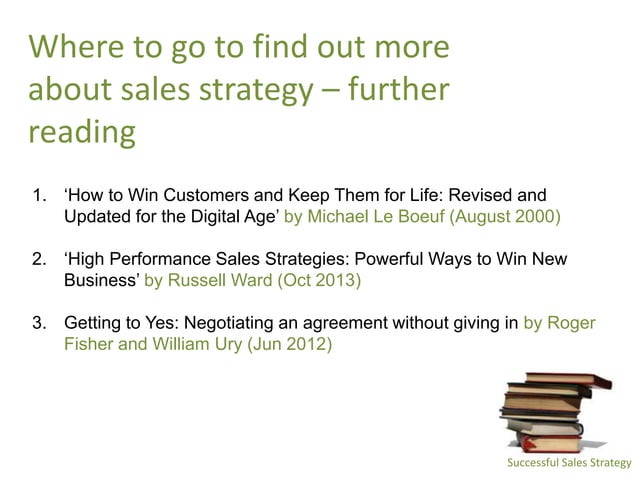 Where to go to find out more about sales strategy – further reading

1. ‘How to Win Customers and Keep Them for Life: Revised and Updated for the Digital Age’ by Michael Le Boeuf (August 2000)

2. ‘High Performance Sales Strategies: Powerful Ways to Win New Business’ by Russell Ward (Oct 2013)

3. Getting to Yes: Negotiating an agreement without giving in by Roger Fisher and William Ury (Jun 2012)

Successful Sales Strategy